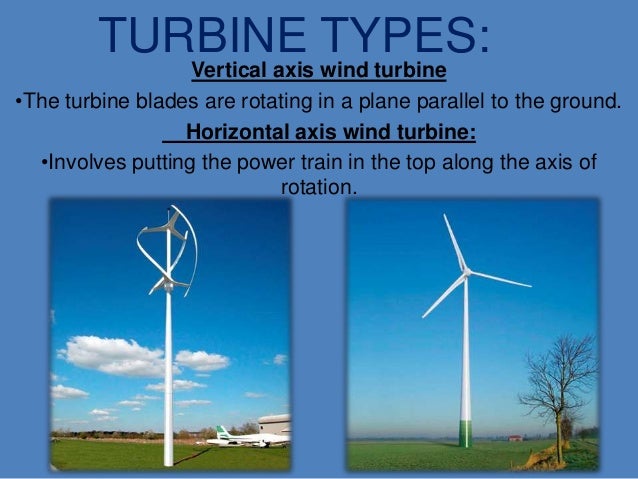 TURBINE TYPES:

Vertical axis wind turbine

•The turbine blades are rotating in a plane parallel to the ground.

Horizontal axis wind turbine:

•Involves putting the power train in the top along the axis of rotation.